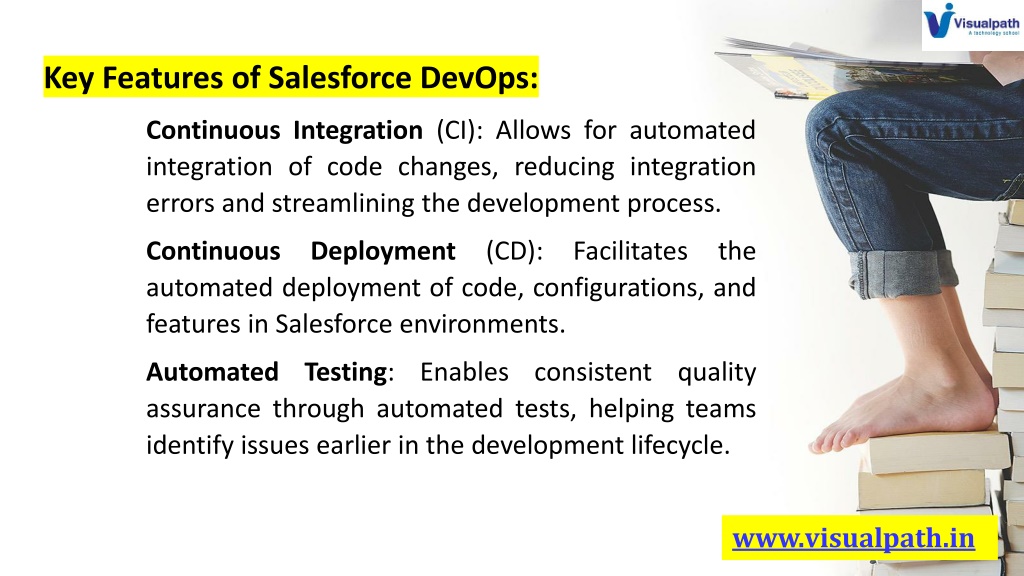 Visualpath
A technology school

Key Features of Salesforce DevOps:

Continuous Integration (CI): Allows for automated integration of code changes, reducing integration errors and streamlining the development process.

Continuous Deployment (CD): Facilitates the automated deployment of code, configurations, and features in Salesforce environments.

Automated Testing: Enables consistent quality assurance through automated tests, helping teams identify issues earlier in the development lifecycle.

www.visualpath.in